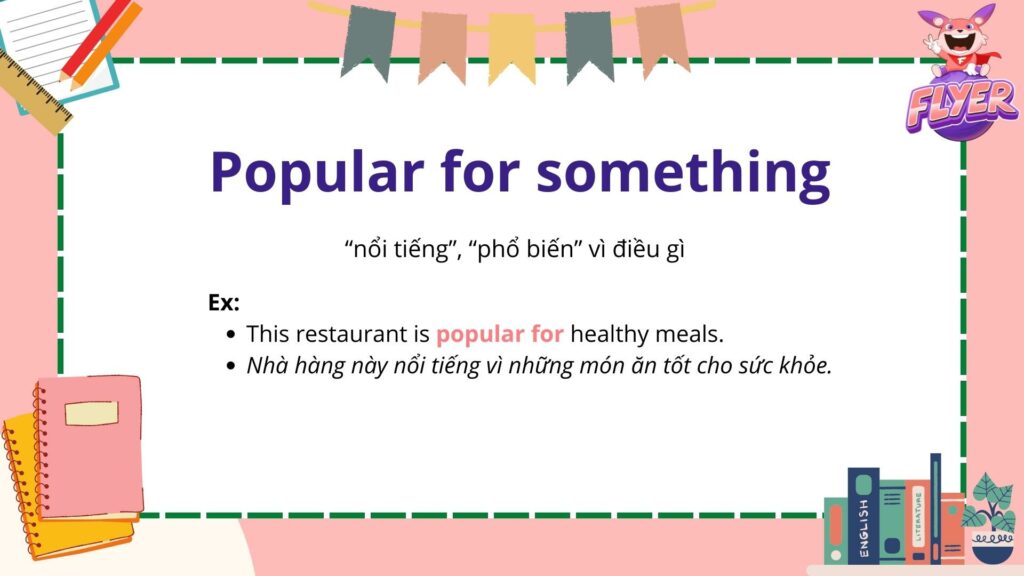 FLYER

Popular for something

“nổi tiếng”, “phổ biến” vì điều gì

Ex:
- This restaurant is popular for healthy meals.
- Nhà hàng này nổi tiếng vì những món ăn tốt cho sức khỏe.

ENGLISH
LITERATURE